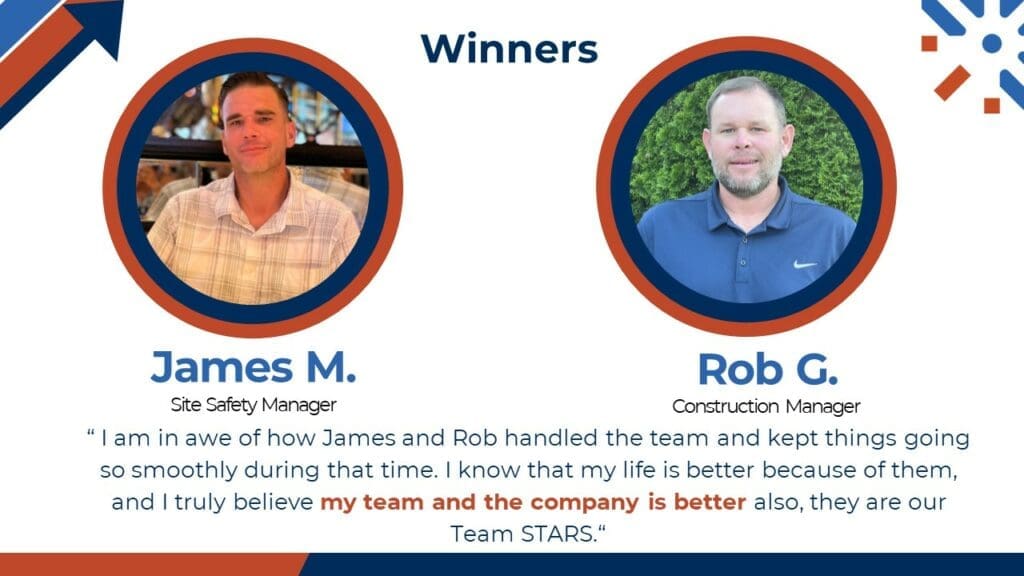 Winners

James M.
Site Safety Manager

Rob G.
Construction Manager

“ I am in awe of how James and Rob handled the team and kept things going so smoothly during that time. I know that my life is better because of them, and I truly believe my team and the company is better also, they are our Team STARS.“